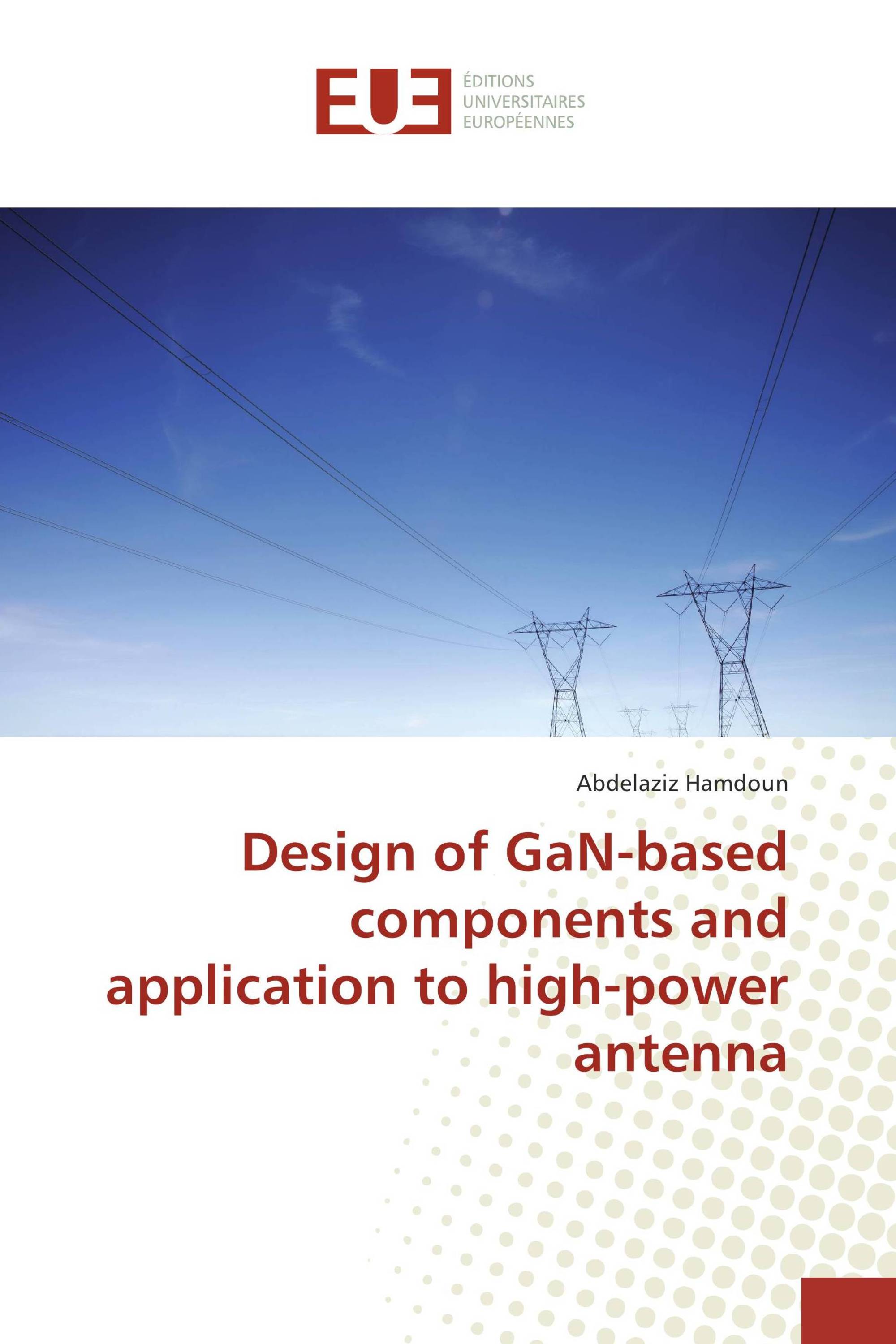 EUE

ÉDITIONS
UNIVERSITAIRES
EUROPÉENNES

Abdelaziz Hamdoun

Design of GaN-based components and application to high-power antenna